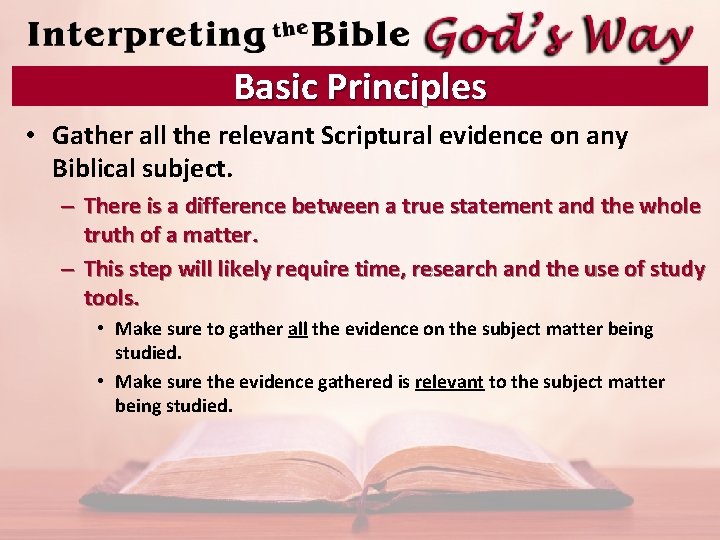 Interpreting the Bible God's Way

Basic Principles

• Gather all the relevant Scriptural evidence on any Biblical subject.

– There is a difference between a true statement and the whole truth of a matter.

– This step will likely require time, research and the use of study tools.

• Make sure to gather all the evidence on the subject matter being studied.

• Make sure the evidence gathered is relevant to the subject matter being studied.